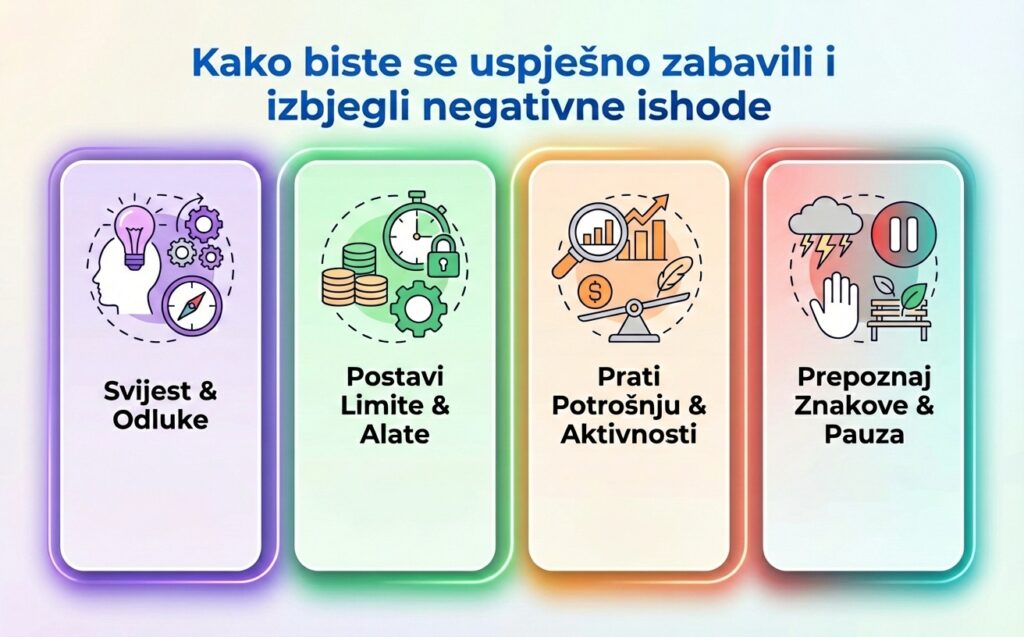 Kako biste se uspješno zabavili i izbjegli negativne ishode

Svijest & Odluke

Postavi Limite & Alate

Prati Potrošnju & Aktivnosti

Prepoznaj Znakove & Pauza